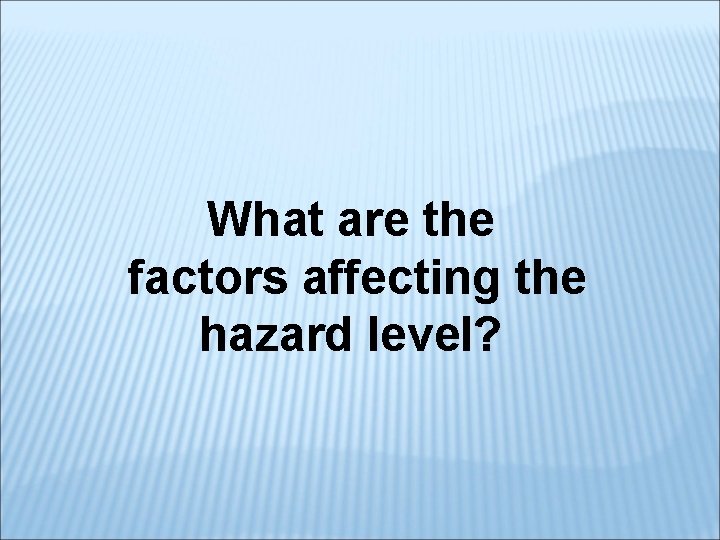 What are the factors affecting the hazard level?